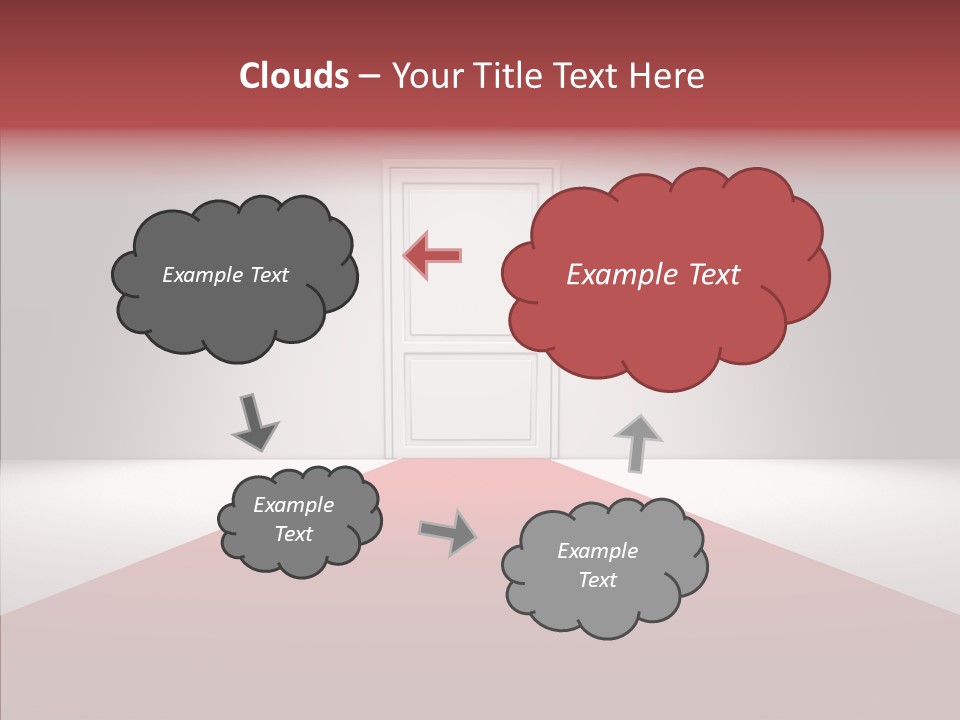 Clouds – Your Title Text Here

Example Text

Example Text

Example Text

Example Text